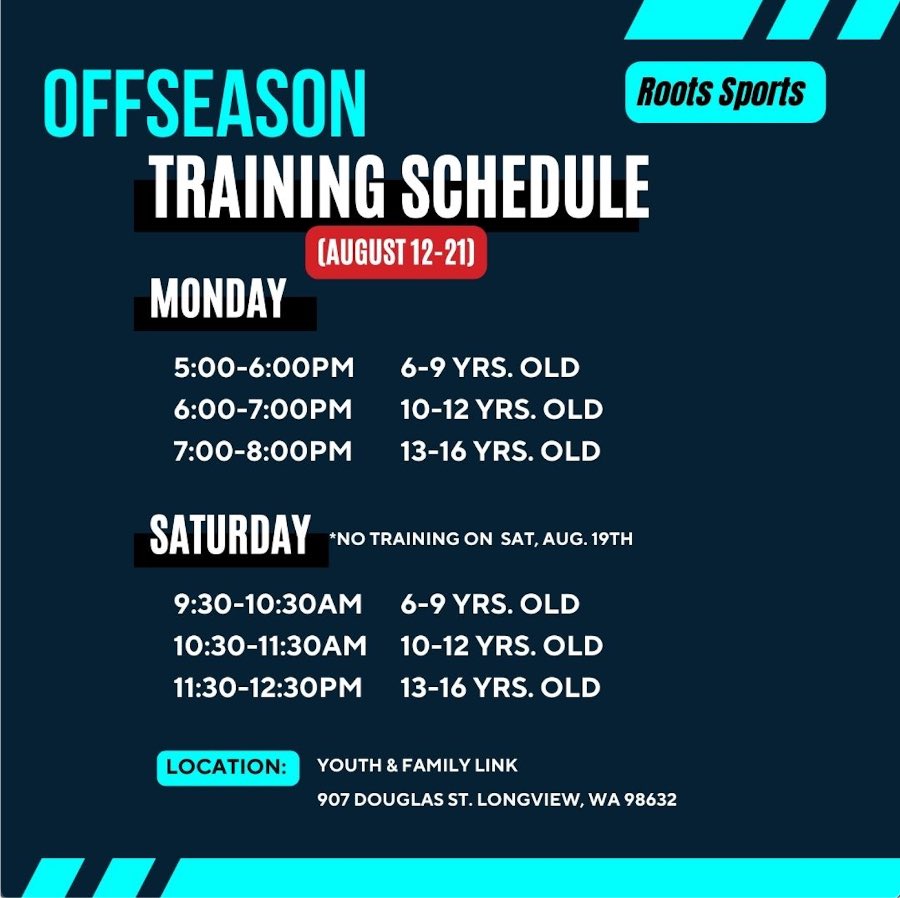 OFFSEASON

Roots Sports

TRAINING SCHEDULE

(AUGUST 12-21)

MONDAY

5:00-6:00PM 6-9 YRS. OLD
6:00-7:00PM 10-12 YRS. OLD
7:00-8:00PM 13-16 YRS. OLD

SATURDAY *NO TRAINING ON SAT, AUG. 19TH

9:30-10:30AM 6-9 YRS. OLD
10:30-11:30AM 10-12 YRS. OLD
11:30-12:30PM 13-16 YRS. OLD

LOCATION: YOUTH & FAMILY LINK
907 DOUGLAS ST. LONGVIEW, WA 98632